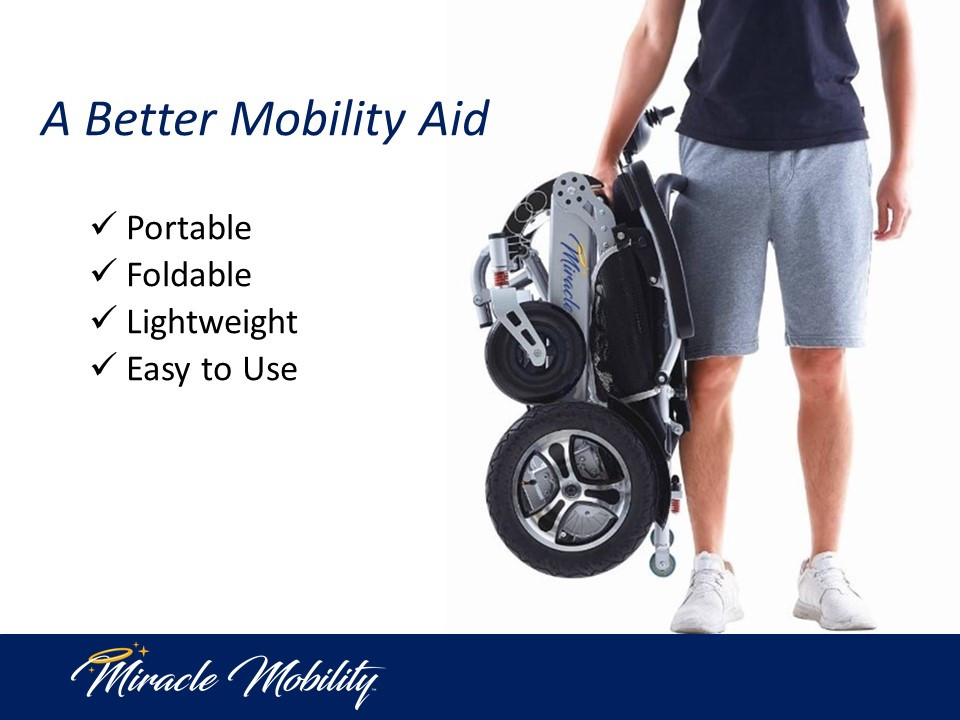 A Better Mobility Aid

✓ Portable
✓ Foldable
✓ Lightweight
✓ Easy to Use

Miracle

Miracle Mobility